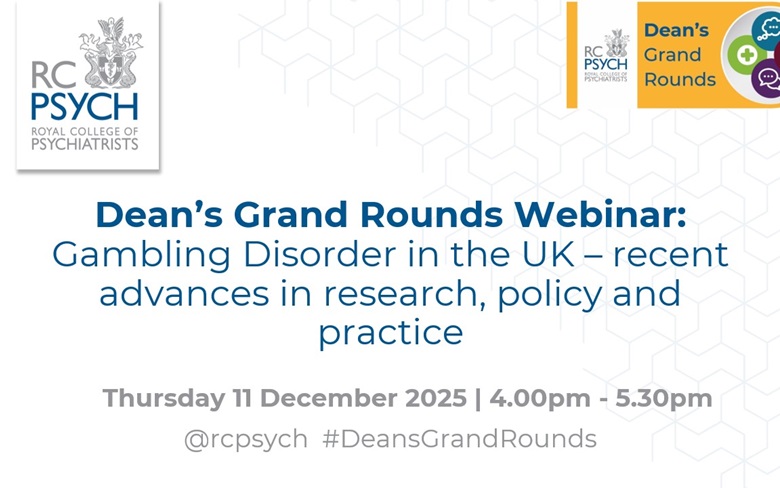 RC PSYCH
ROYAL COLLEGE OF PSYCHIATRISTS

RC PSYCH
ROYAL COLLEGE OF PSYCHIATRISTS

Dean's Grand Rounds

Dean's Grand Rounds Webinar:
Gambling Disorder in the UK – recent advances in research, policy and practice

Thursday 11 December 2025 | 4.00pm - 5.30pm

@rcpsych #DeansGrandRounds